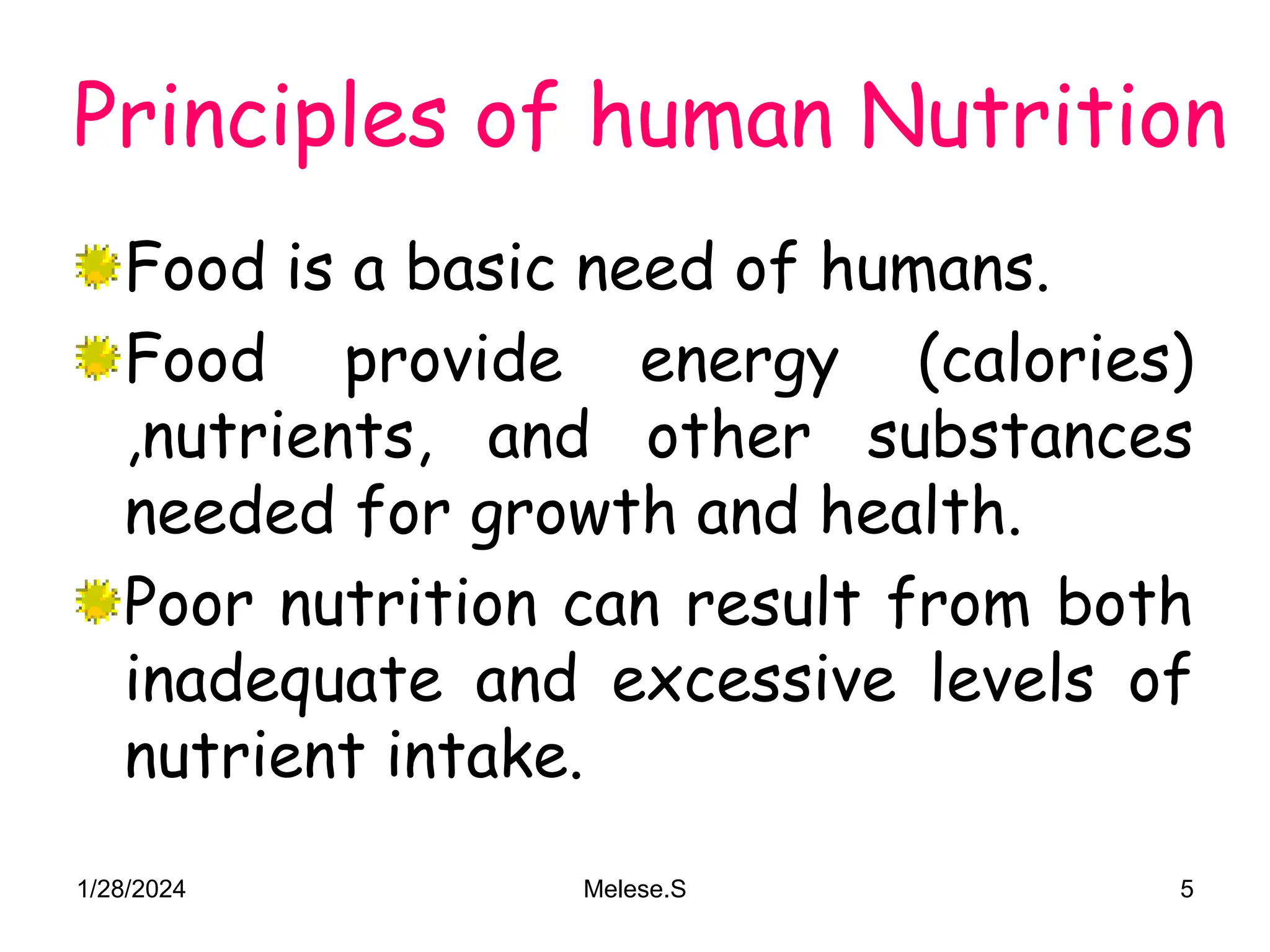 Principles of human Nutrition

Food is a basic need of humans.

Food provide energy (calories) ,nutrients, and other substances needed for growth and health.

Poor nutrition can result from both inadequate and excessive levels of nutrient intake.

1/28/2024

Melese.S

5